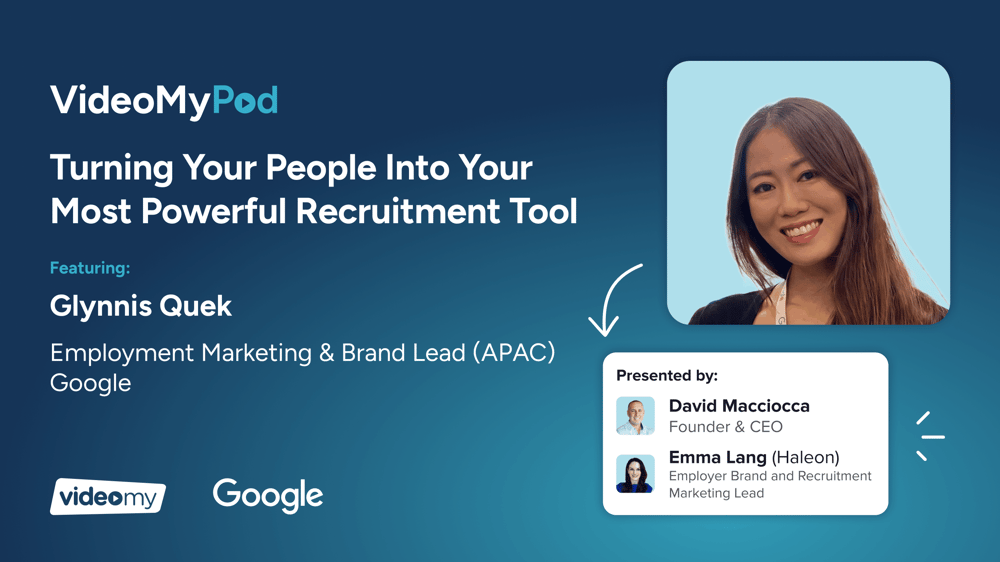 VideoMyPod

Turning Your People Into Your Most Powerful Recruitment Tool

Featuring:

Glynnis Quek

Employment Marketing & Brand Lead (APAC)
Google

videomy

Google

Presented by:

David Macciocca
Founder & CEO

Emma Lang (Haleon)
Employer Brand and Recruitment Marketing Lead